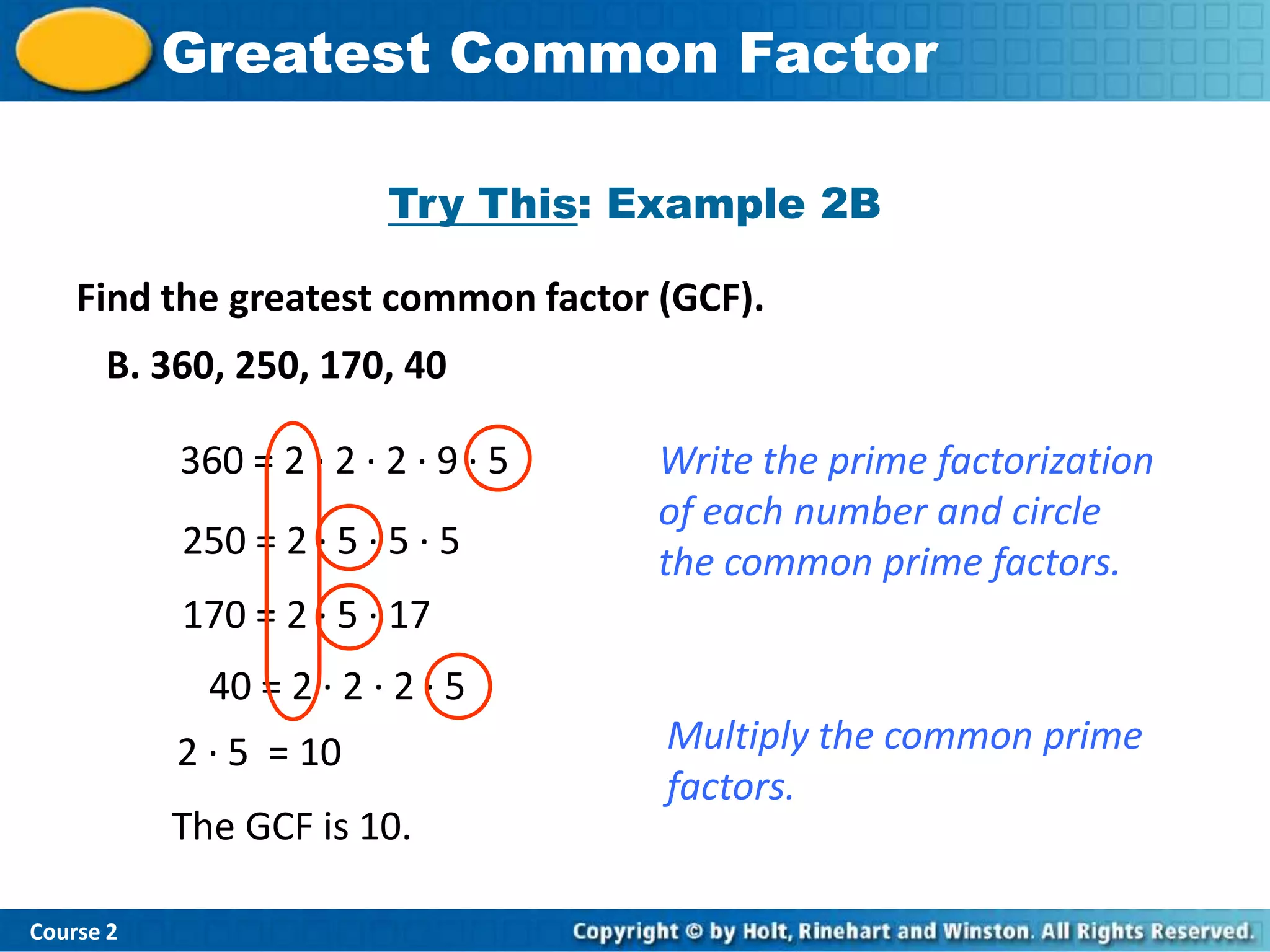 Greatest Common Factor

Try This: Example 2B

Find the greatest common factor (GCF).

B. 360, 250, 170, 40

$360 = 2 \cdot 2 \cdot 2 \cdot 9 \cdot 5$

$250 = 2 \cdot 5 \cdot 5 \cdot 5$

$170 = 2 \cdot 5 \cdot 17$

$40 = 2 \cdot 2 \cdot 2 \cdot 5$

$2 \cdot 5 = 10$

The GCF is 10.

Write the prime factorization of each number and circle the common prime factors.

Multiply the common prime factors.

Course 2

Copyright © by Holt, Rinehart and Winston. All Rights Reserved.